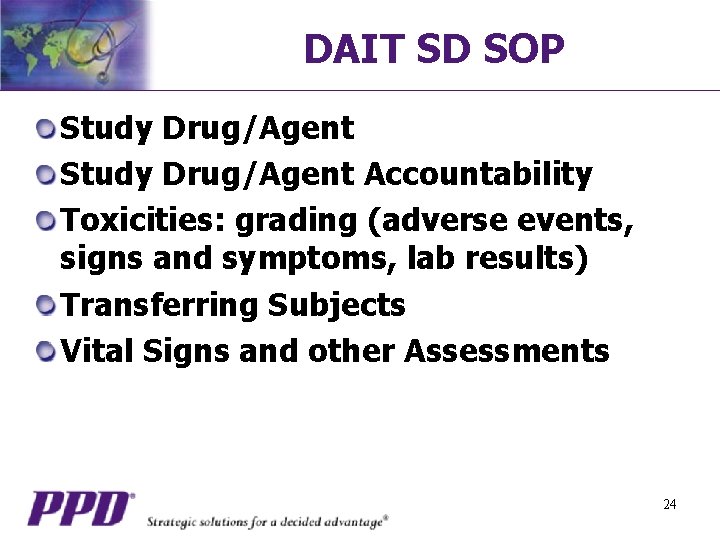 DAIT SD SOP

Study Drug/Agent

Study Drug/Agent Accountability

Toxicities: grading (adverse events, signs and symptoms, lab results)

Transferring Subjects

Vital Signs and other Assessments

PPD® Strategic solutions for a decided advantage®

24